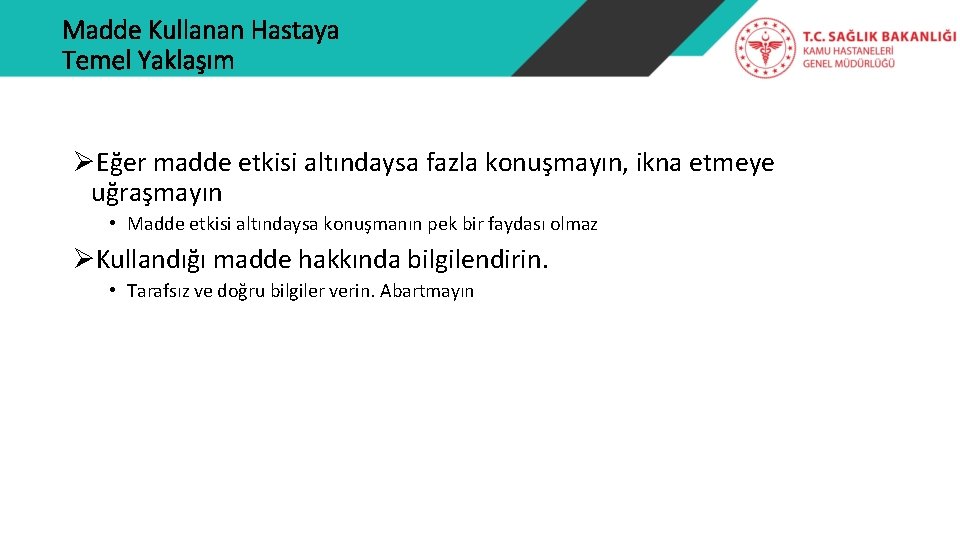 Madde Kullanan Hastaya Temel Yaklaşım

T.C. SAĞLIK BAKANLIĞI
KAMU HASTANELERİ GENEL MÜDÜRLÜĞÜ

➢Eğer madde etkisi altındaysa fazla konuşmayın, ikna etmeye uğraşmayın

• Madde etkisi altındaysa konuşmanın pek bir faydası olmaz

➢Kullandığı madde hakkında bilgilendirin.

• Tarafsız ve doğru bilgiler verin. Abartmayın